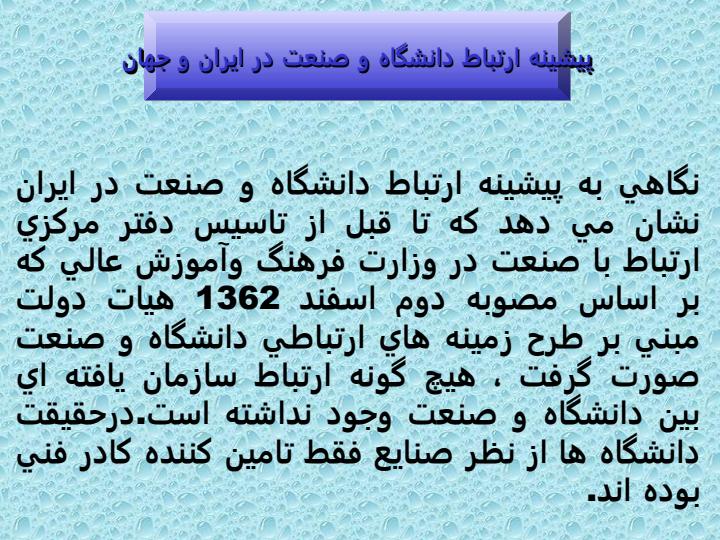 پيشينه ارتباط دانشگاه و صنعت در ايران و جهان

نگاهي به پيشينه ارتباط دانشگاه و صنعت در ايران نشان مي دهد كه تا قبل از تاسيس دفتر مركزي ارتباط با صنعت در وزارت فرهنگ وآموزش عالي كه بر اساس مصوبه دوم اسفند 1362 هيات دولت مبني بر طرح زمينه هاي ارتباطي دانشگاه و صنعت صورت گرفت ، هيچ گونه ارتباط سازمان يافته اي بين دانشگاه و صنعت وجود نداشته است.درحقيقت دانشگاه ها از نظر صنايع فقط تامين كننده كادر فني بوده اند.